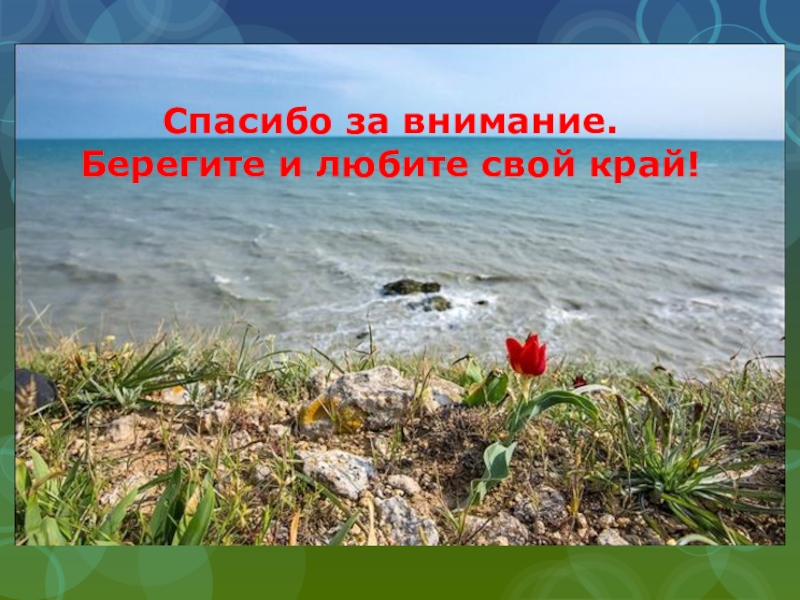 Спасибо за внимание.
Берегите и любите свой край!